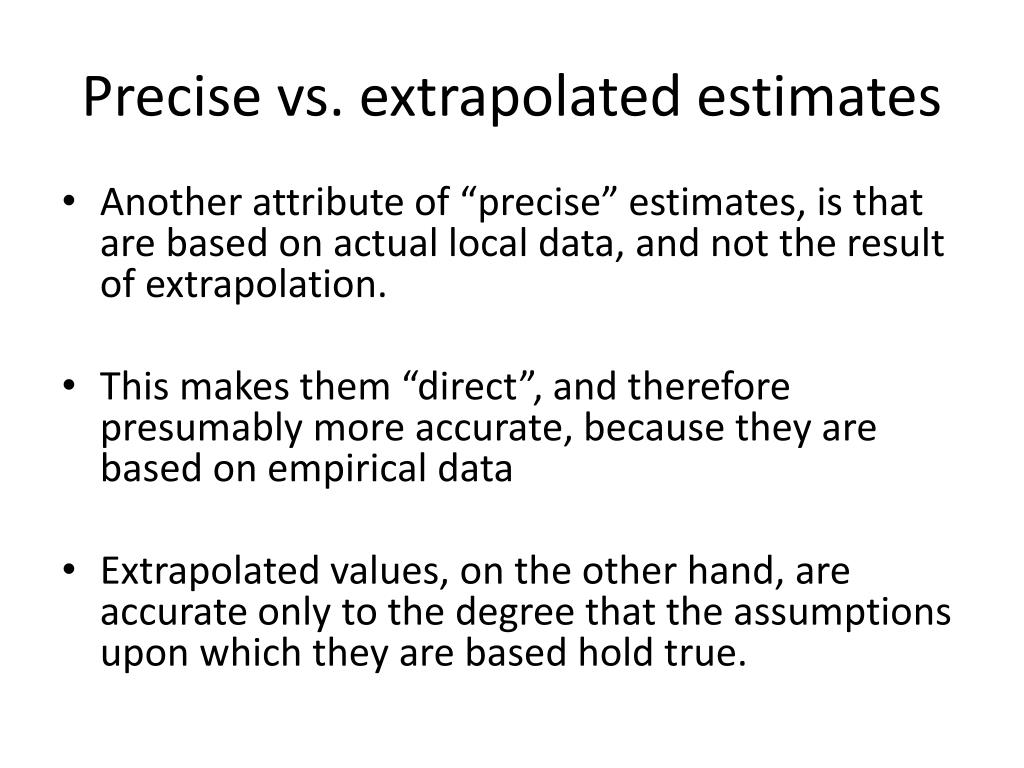 Precise vs. extrapolated estimates

• Another attribute of “precise” estimates, is that are based on actual local data, and not the result of extrapolation.

• This makes them “direct”, and therefore presumably more accurate, because they are based on empirical data

• Extrapolated values, on the other hand, are accurate only to the degree that the assumptions upon which they are based hold true.